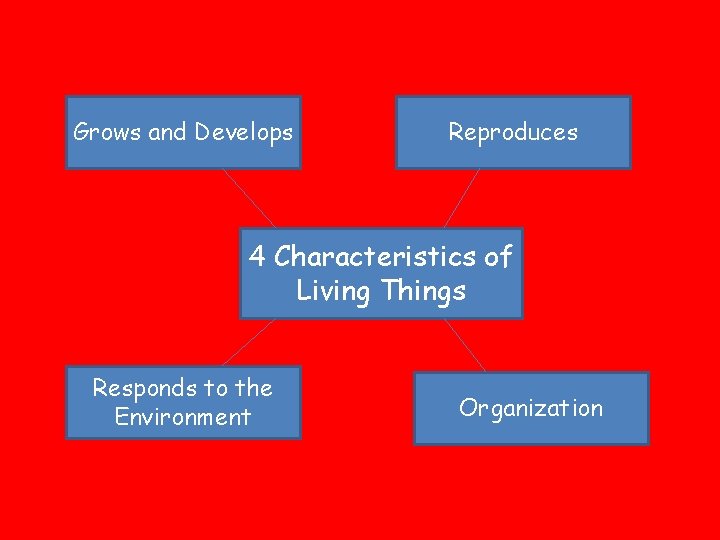 Grows and Develops

Reproduces

4 Characteristics of Living Things

Responds to the Environment

Organization